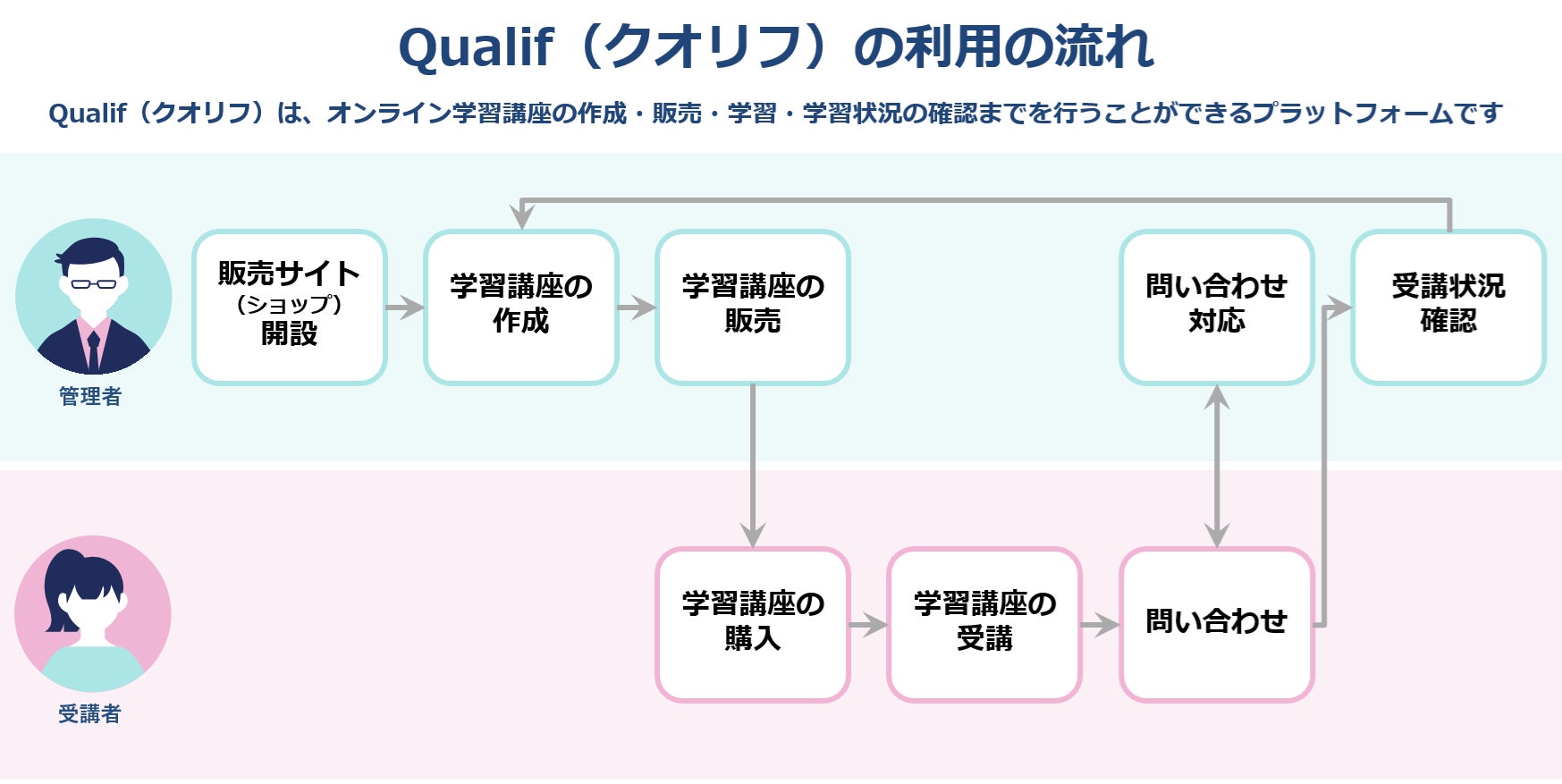 Qualif（クオリフ）の利用の流れ

Qualif（クオリフ）は、オンライン学習講座の作成・販売・学習・学習状況の確認までを行うことができるプラットフォームです

管理者

販売サイト（ショップ）開設

学習講座の作成

学習講座の販売

問い合わせ対応

受講状況確認

受講者

学習講座の購入

学習講座の受講

問い合わせ